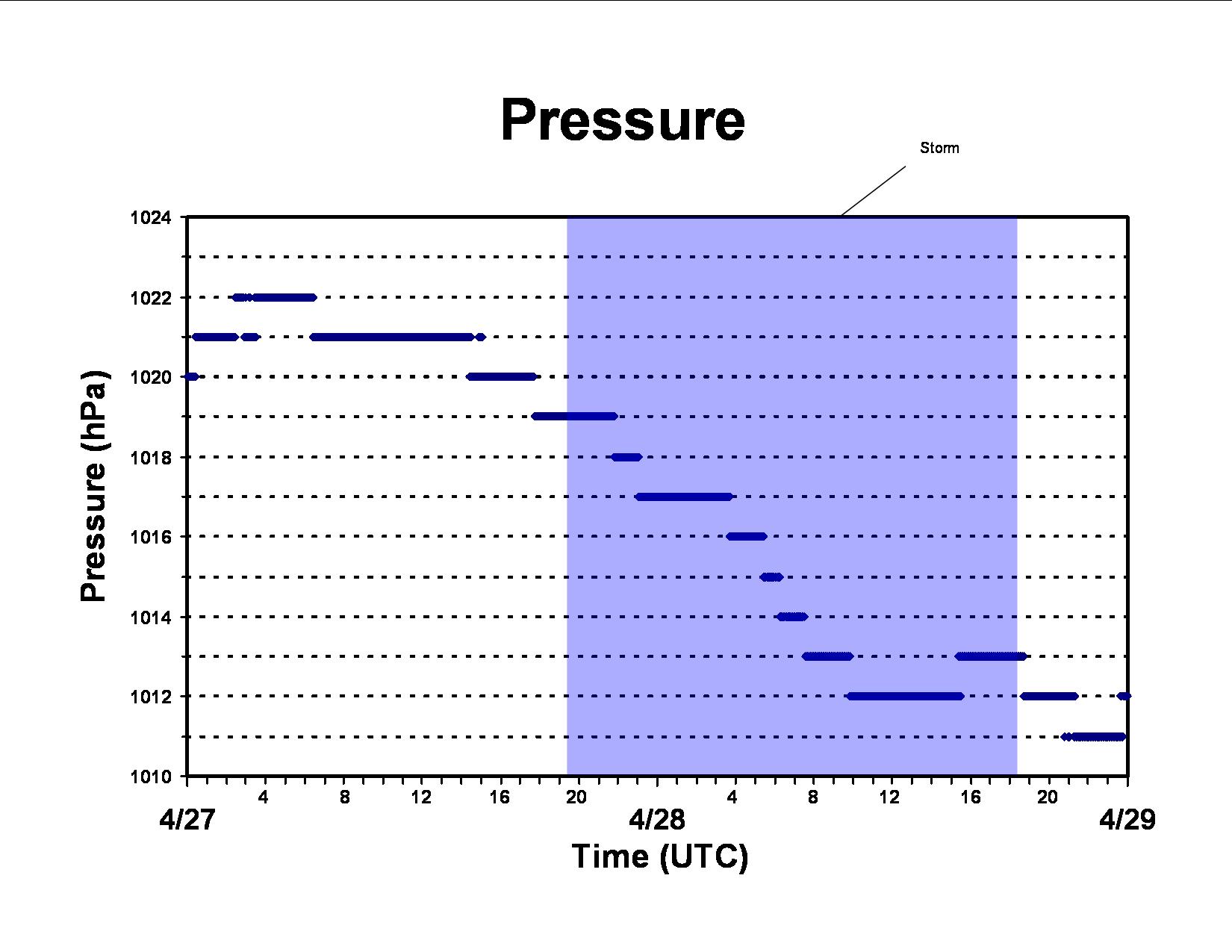 Pressure

Storm

Pressure (hPa)

1024
1022
1020
1018
1016
1014
1012
1010

4 8 12 16 20 4 8 12 16 20

4/27
4/28
4/29

Time (UTC)